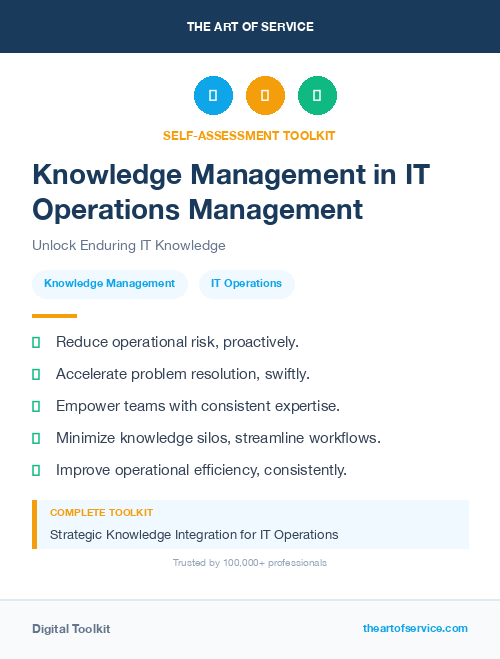 THE ART OF SERVICE

SELF-ASSESSMENT TOOLKIT

Knowledge Management in IT Operations Management

Unlock Enduring IT Knowledge

Knowledge Management

IT Operations

Reduce operational risk, proactively.

Accelerate problem resolution, swiftly.

Empower teams with consistent expertise.

Minimize knowledge silos, streamline workflows.

Improve operational efficiency, consistently.

COMPLETE TOOLKIT

Strategic Knowledge Integration for IT Operations

Trusted by 100,000+ professionals

Digital Toolkit

theartofservice.com